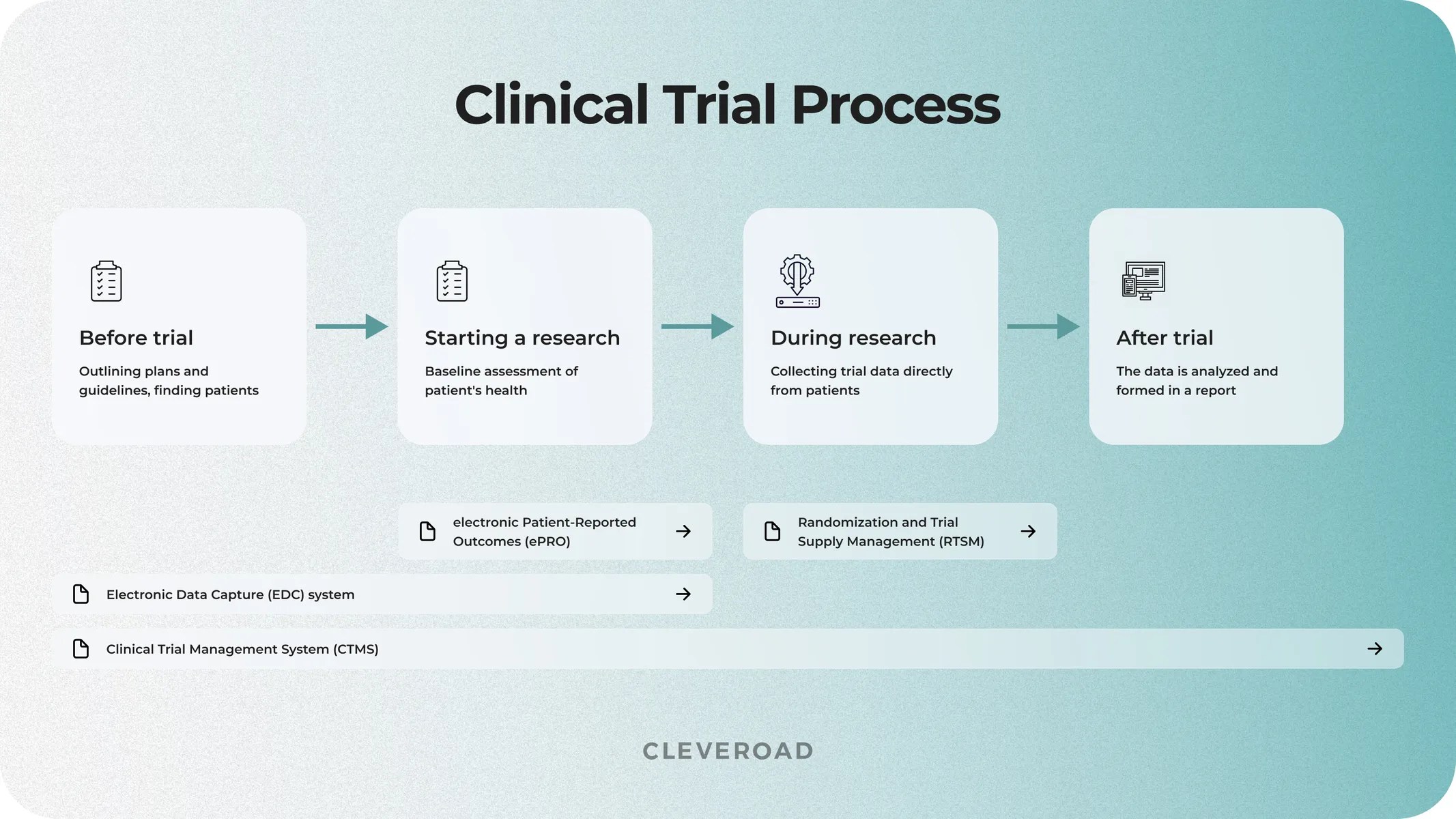 Clinical Trial Process

Before trial

Outlining plans and guidelines, finding patients

Starting a research

Baseline assessment of patient's health

During research

Collecting trial data directly from patients

After trial

The data is analyzed and formed in a report

electronic Patient-Reported Outcomes (ePRO)

Randomization and Trial Supply Management (RTSM)

Electronic Data Capture (EDC) system

Clinical Trial Management System (CTMS)

CLEVEROAD